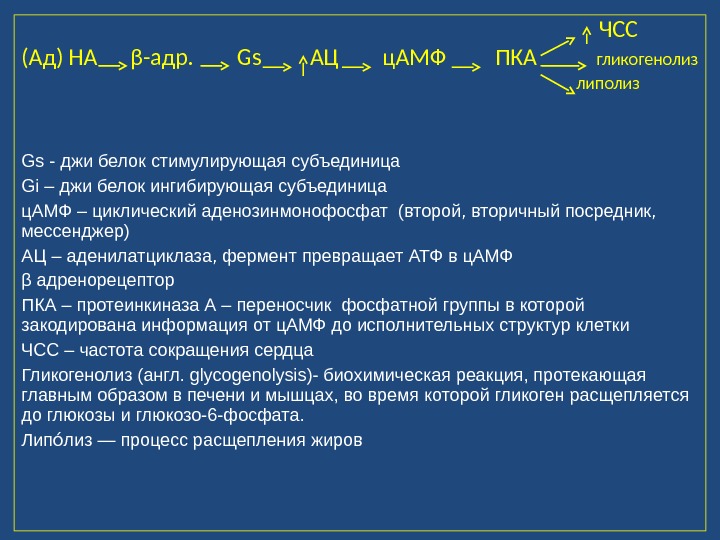 ↑ ЧСС
(Ад) НА → β-адр. → Gs → ↑АЦ → цАМФ → ПКА → гликогенолиз
липолиз

Gs - джи белок стимулирующая субъединица

Gi – джи белок ингибирующая субъединица

цАМФ – циклический аденозинмонофосфат (второй, вторичный посредник, мессенджер)

АЦ – аденилатциклаза, фермент превращает АТФ в цАМФ

β адренорецептор

ПКА – протеинкиназа А – переносчик фосфатной группы в которой закодирована информация от цАМФ до исполнительных структур клетки

ЧСС – частота сокращения сердца

Гликогенолиз (англ. glycogenolysis)- биохимическая реакция, протекающая главным образом в печени и мышцах, во время которой гликоген расщепляется до глюкозы и глюкозо-6-фосфата.

Липо́лиз — процесс расщепления жиров